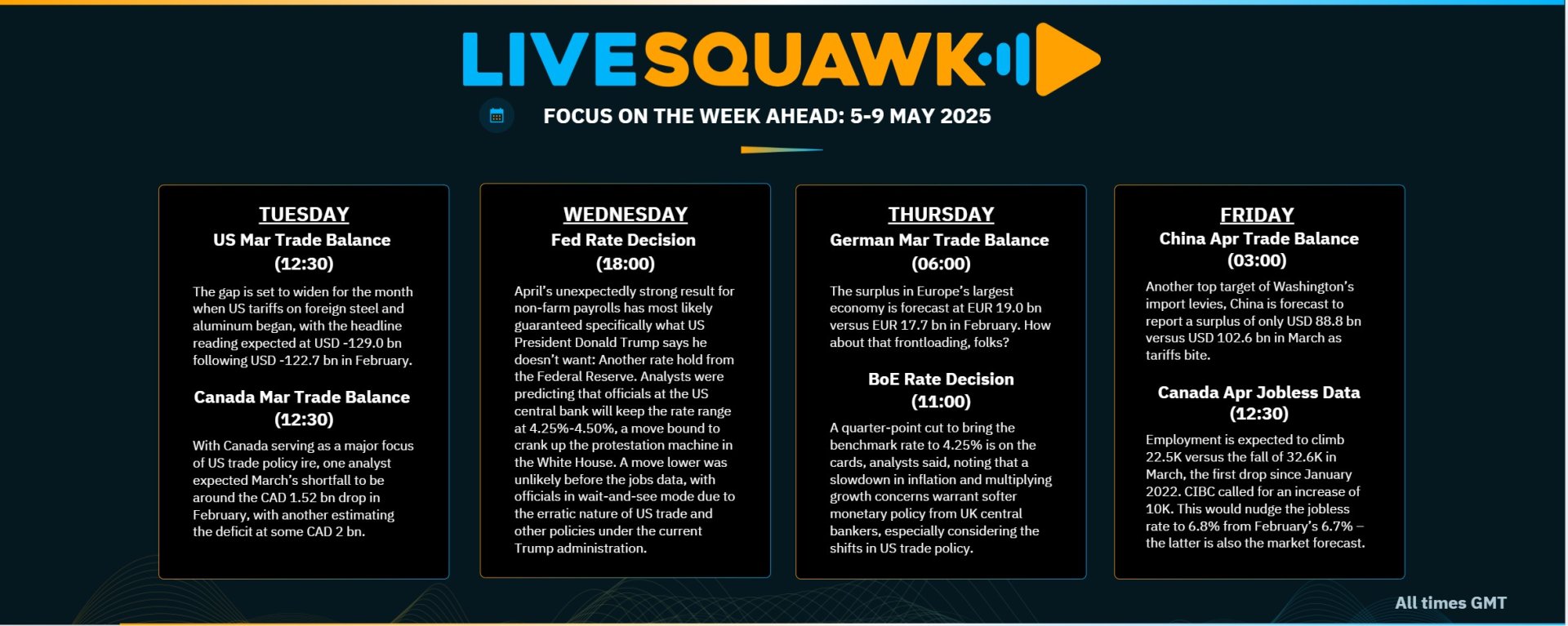 LIVESQUAWK

FOCUS ON THE WEEK AHEAD: 5-9 MAY 2025

TUESDAY
US Mar Trade Balance
(12:30)

The gap is set to widen for the month when US tariffs on foreign steel and aluminum began, with the headline reading expected at USD -129.0 bn following USD -122.7 bn in February.

Canada Mar Trade Balance
(12:30)

With Canada serving as a major focus of US trade policy ire, one analyst expected March's shortfall to be around the CAD 1.52 bn drop in February, with another estimating the deficit at some CAD 2 bn.

WEDNESDAY
Fed Rate Decision
(18:00)

April's unexpectedly strong result for non-farm payrolls has most likely guaranteed specifically what US President Donald Trump says he doesn't want: Another rate hold from the Federal Reserve. Analysts were predicting that officials at the US central bank will keep the rate range at 4.25%-4.50%, a move bound to crank up the protestation machine in the White House. A move lower was unlikely before the jobs data, with officials in wait-and-see mode due to the erratic nature of US trade and other policies under the current Trump administration.

THURSDAY
German Mar Trade Balance
(06:00)

The surplus in Europe's largest economy is forecast at EUR 19.0 bn versus EUR 17.7 bn in February. How about that frontloading, folks?

BoE Rate Decision
(11:00)

A quarter-point cut to bring the benchmark rate to 4.25% is on the cards, analysts said, noting that a slowdown in inflation and multiplying growth concerns warrant softer monetary policy from UK central bankers, especially considering the shifts in US trade policy.

FRIDAY
China Apr Trade Balance
(03:00)

Another top target of Washington's import levies, China is forecast to report a surplus of only USD 88.8 bn versus USD 102.6 bn in March as tariffs bite.

Canada Apr Jobless Data
(12:30)

Employment is expected to climb 22.5K versus the fall of 32.6K in March, the first drop since January 2022. CIBC called for an increase of 10K. This would nudge the jobless rate to 6.8% from February's 6.7% – the latter is also the market forecast.

All times GMT